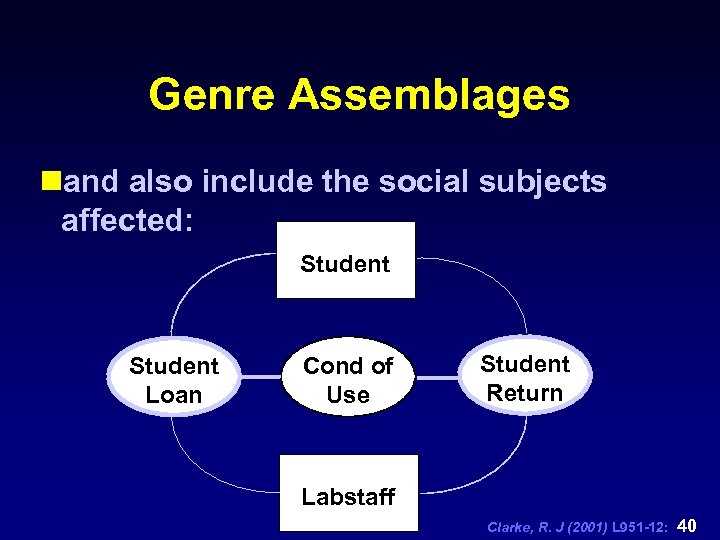 Genre Assemblages

and also include the social subjects affected:

Student

Student Loan

Cond of Use

Student Return

Labstaff

Clarke, R. J (2001) L951-12: 40